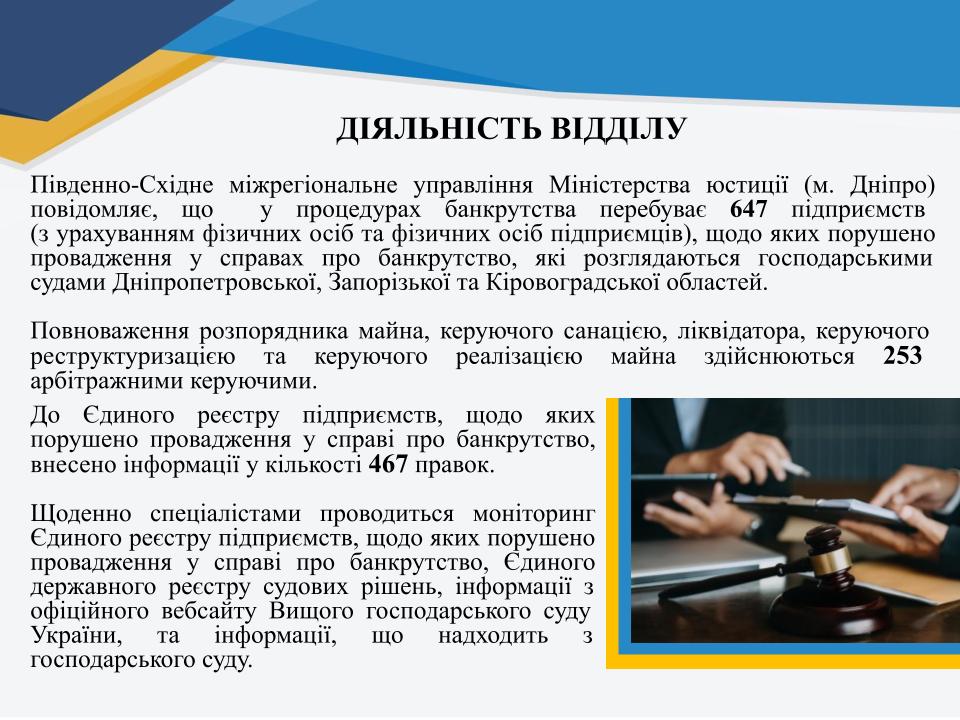 ДІЯЛЬНІСТЬ ВІДДІЛУ

Південно-Східне міжрегіональне управління Міністерства юстиції (м. Дніпро) повідомляє, що у процедурах банкрутства перебуває 647 підприємств (з урахуванням фізичних осіб та фізичних осіб підприємців), щодо яких порушено провадження у справах про банкрутство, які розглядаються господарськими судами Дніпропетровської, Запорізької та Кіровоградської областей.

Повноваження розпорядника майна, керуючого санацією, ліквідатора, керуючого реструктуризацією та керуючого реалізацією майна здійснюються 253 арбітражними керуючими.

До Єдиного реєстру підприємств, щодо яких порушено провадження у справі про банкрутство, внесено інформації у кількості 467 правок.

Щоденно спеціалістами проводиться моніторинг Єдиного реєстру підприємств, щодо яких порушено провадження у справі про банкрутство, Єдиного державного реєстру судових рішень, інформації з офіційного вебсайту Вищого господарського суду України, та інформації, що надходить з господарського суду.